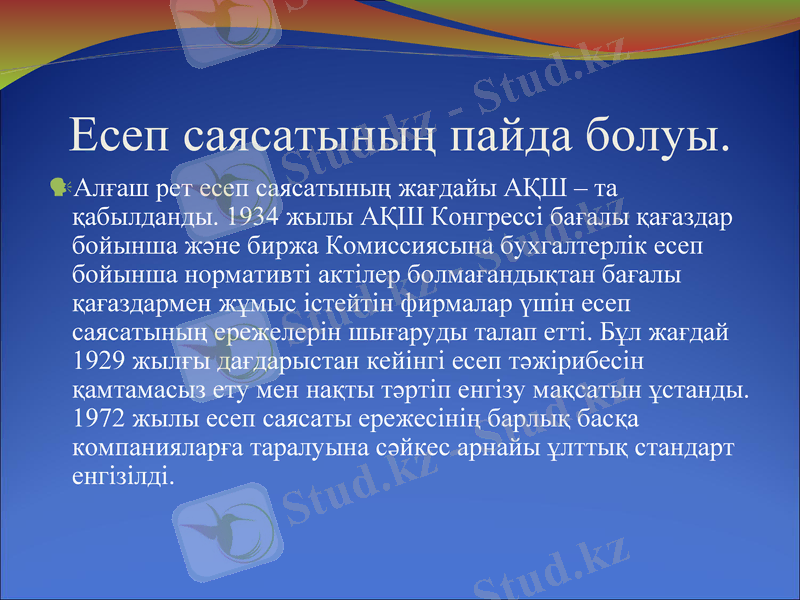 Есеп саясатының пайда болуы.

Алғаш рет есеп саясатының жағдайы АҚШ – та қабылданды. 1934 жылы АҚШ Конгрессі бағалы қағаздар бойынша және биржа Комиссиясына бухгалтерлік есеп бойынша нормативті актілер болмағандықтан бағалы қағаздармен жұмыс істейтін фирмалар үшін есеп саясатының ережелерін шығаруды талап етті. Бұл жағдай 1929 жылғы дағдарыстан кейінгі есеп тәжірибесін қамтамасыз ету мен нақты тәртіп енгізу мақсатын ұстанды. 1972 жылы есеп саясаты ережесінің барлық басқа компанияларға таралуына сәйкес арнайы ұлттық стандарт енгізілді.

Stud.kz - Stud.kz
Stud.kz
Stud.kz
Stud.kz
Stud.kz
Stud.kz